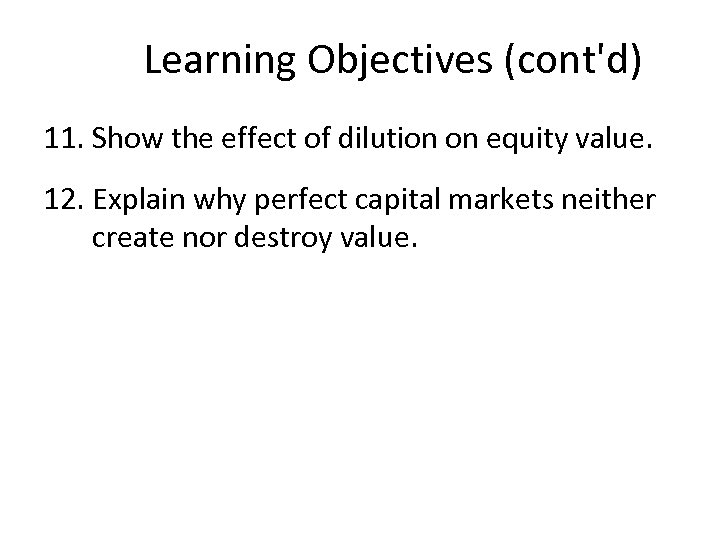 Learning Objectives (cont'd)

11. Show the effect of dilution on equity value.

12. Explain why perfect capital markets neither create nor destroy value.